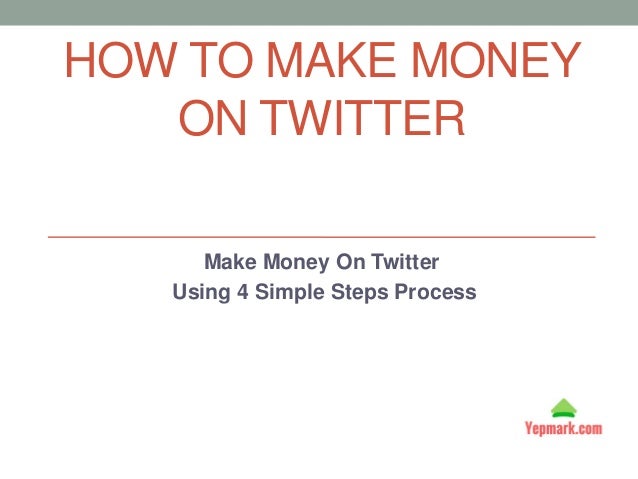 HOW TO MAKE MONEY ON TWITTER

Make Money On Twitter
Using 4 Simple Steps Process

Yepmark.com